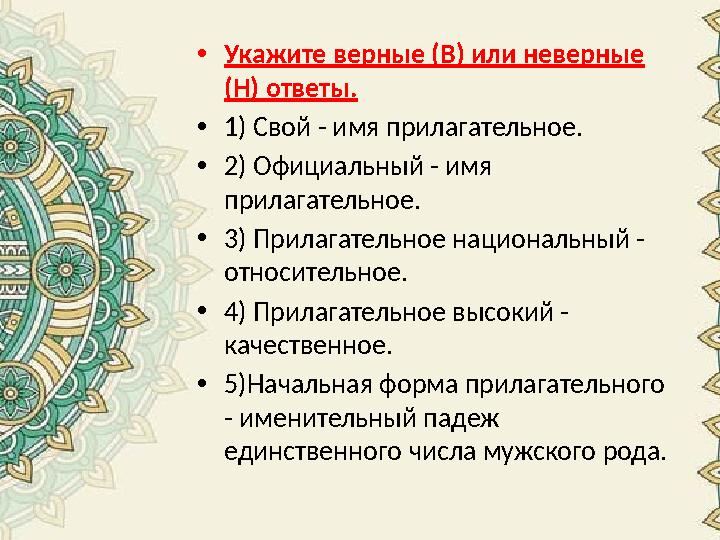 • Укажите верные (В) или неверные (Н) ответы.

• 1) Свой - имя прилагательное.

• 2) Официальный - имя прилагательное.

• 3) Прилагательное национальный - относительное.

• 4) Прилагательное высокий - качественное.

• 5)Начальная форма прилагательного - именительный падеж единственного числа мужского рода.